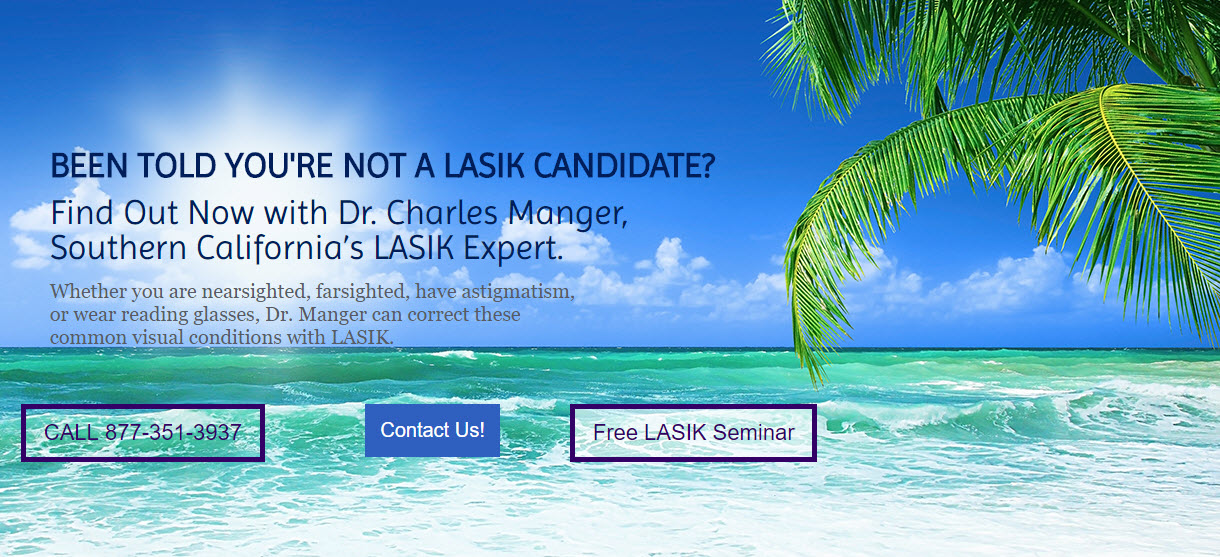 BEEN TOLD YOU'RE NOT A LASIK CANDIDATE?

Find Out Now with Dr. Charles Manger, Southern California's LASIK Expert.

Whether you are nearsighted, farsighted, have astigmatism, or wear reading glasses, Dr. Manger can correct these common visual conditions with LASIK.

CALL 877-351-3937

Contact Us!

Free LASIK Seminar